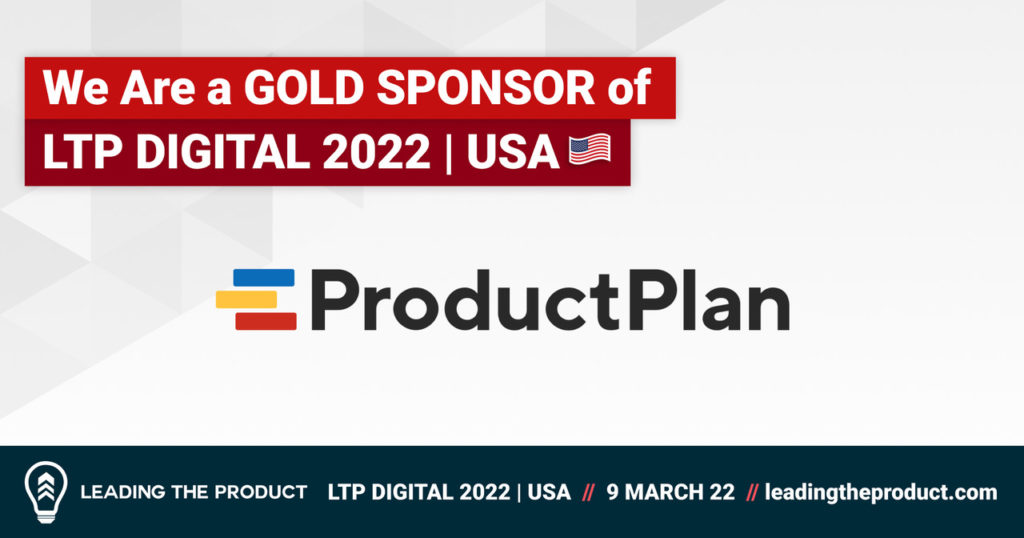 We Are a GOLD SPONSOR of
LTP DIGITAL 2022 | USA 🇺🇸

ProductPlan

LEADING THE PRODUCT LTP DIGITAL 2022 | USA // 9 MARCH 22 // leadingtheproduct.com